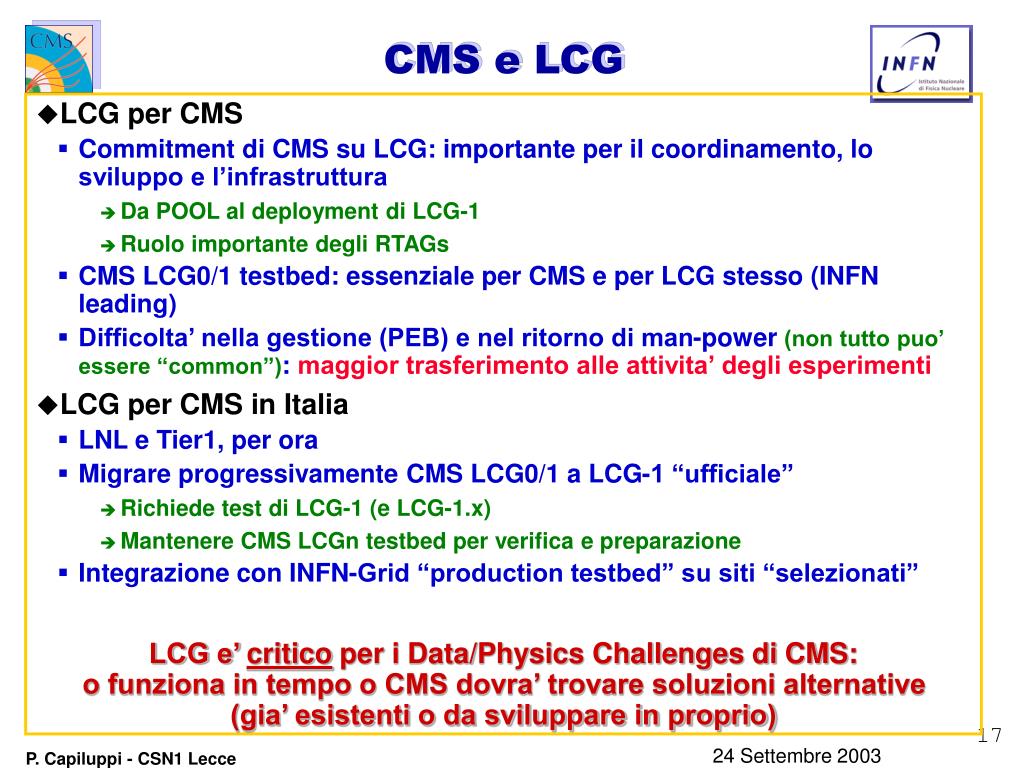 CMS

CMS e LCG

INFN Istituto Nazionale di Fisica Nucleare

◆LCG per CMS

▪ Commitment di CMS su LCG: importante per il coordinamento, lo sviluppo e l'infrastruttura

➔ Da POOL al deployment di LCG-1

➔ Ruolo importante degli RTAGs

▪ CMS LCG0/1 testbed: essenziale per CMS e per LCG stesso (INFN leading)

▪ Difficolta' nella gestione (PEB) e nel ritorno di man-power (non tutto puo' essere "common"): maggior trasferimento alle attivita' degli esperimenti

◆LCG per CMS in Italia

▪ LNL e Tier1, per ora

▪ Migrare progressivamente CMS LCG0/1 a LCG-1 "ufficiale"

➔ Richiede test di LCG-1 (e LCG-1.x)

➔ Mantenere CMS LCGn testbed per verifica e preparazione

▪ Integrazione con INFN-Grid "production testbed" su siti "selezionati"

LCG e' critico per i Data/Physics Challenges di CMS:
o funziona in tempo o CMS dovra' trovare soluzioni alternative (gia' esistenti o da sviluppare in proprio)

17

P. Capiluppi - CSN1 Lecce

24 Settembre 2003